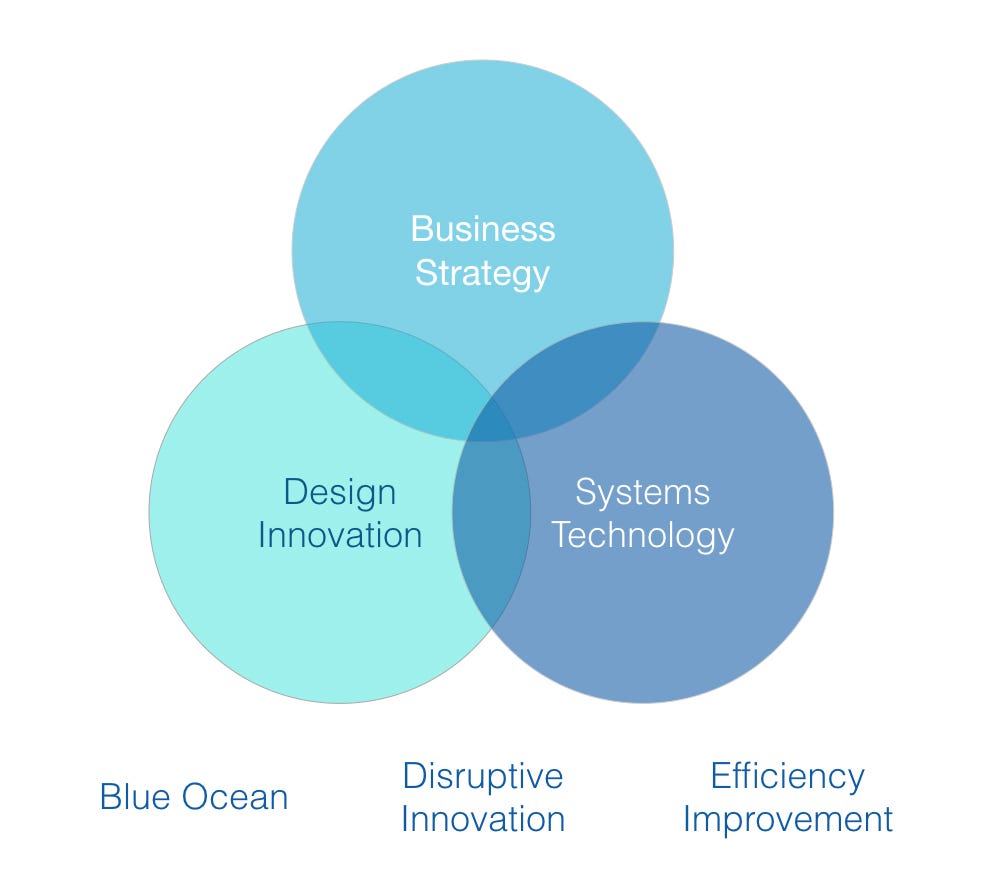 Business Strategy

Design Innovation

Systems Technology

Blue Ocean

Disruptive Innovation

Efficiency Improvement